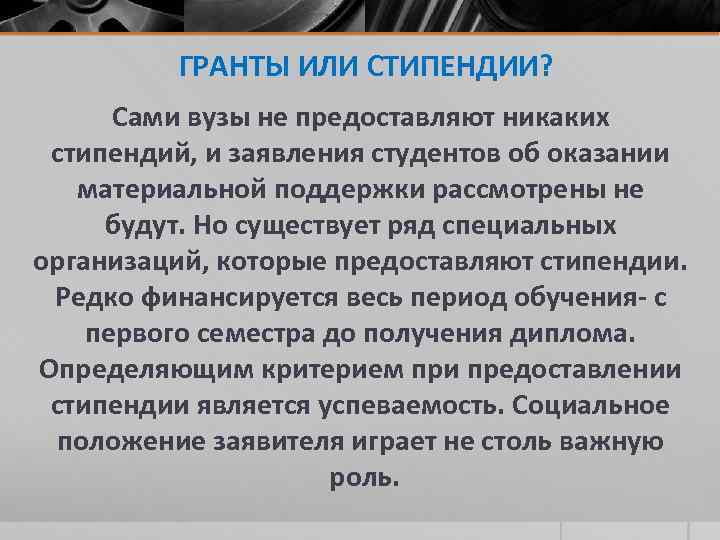 ГРАНТЫ ИЛИ СТИПЕНДИИ?

Сами вузы не предоставляют никаких стипендий, и заявления студентов об оказании материальной поддержки рассмотрены не будут. Но существует ряд специальных организаций, которые предоставляют стипендии. Редко финансируется весь период обучения- с первого семестра до получения диплома. Определяющим критерием при предоставлении стипендии является успеваемость. Социальное положение заявителя играет не столь важную роль.